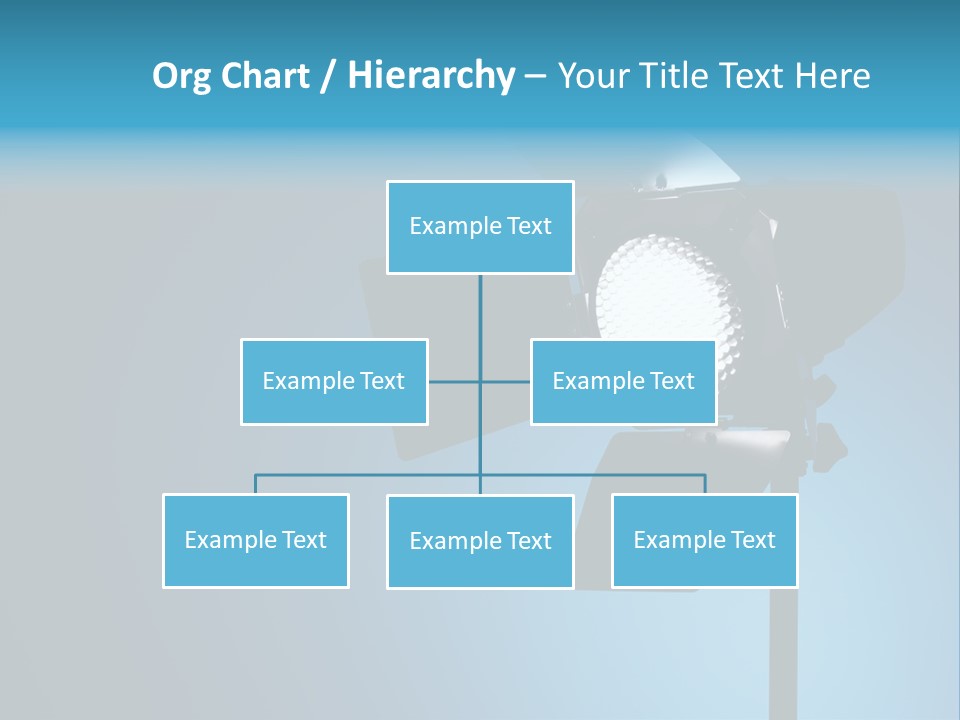 Org Chart / Hierarchy – Your Title Text Here

Example Text

Example Text

Example Text

Example Text

Example Text

Example Text